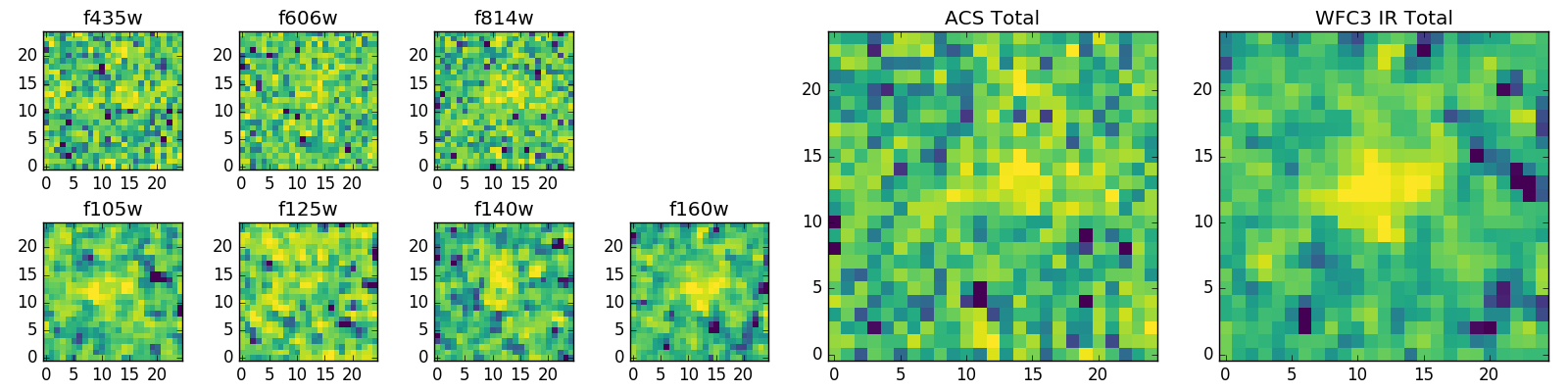 f435w
20
15
10
5
0
0 5 10 15 20

f606w
20
15
10
5
0
0 5 10 15 20

f814w
20
15
10
5
0
0 5 10 15 20

f105w
20
15
10
5
0
0 5 10 15 20

f125w
20
15
10
5
0
0 5 10 15 20

f140w
20
15
10
5
0
0 5 10 15 20

f160w
20
15
10
5
0
0 5 10 15 20

ACS Total
20
15
10
5
0
0 5 10 15 20

WFC3 IR Total
20
15
10
5
0
0 5 10 15 20